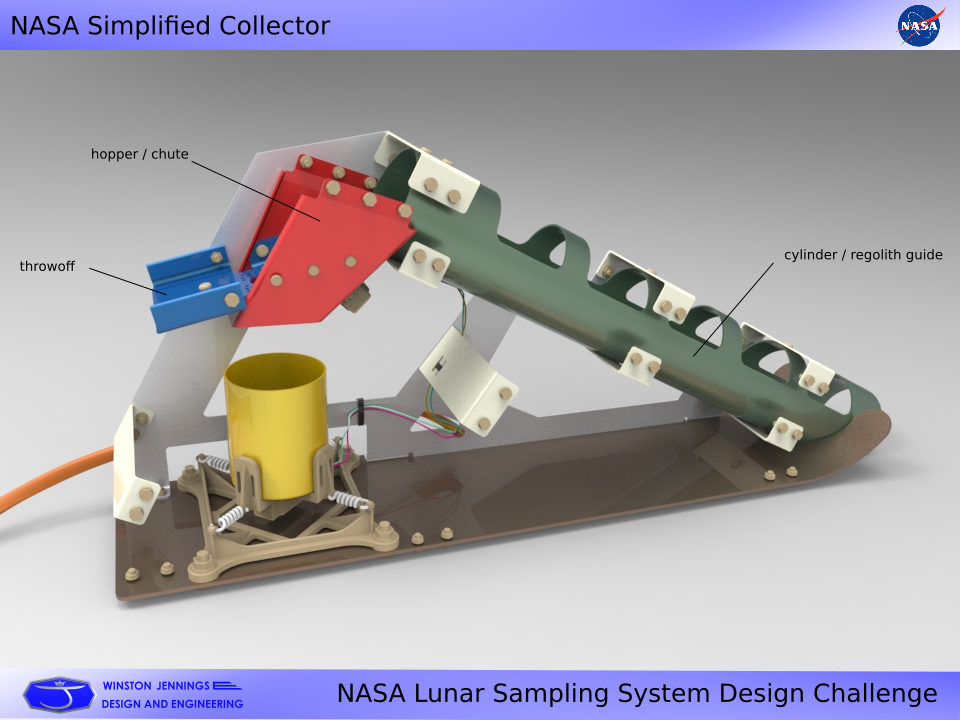 NASA Simplified Collector

NASA

hopper / chute

throwoff

cylinder / regolith guide

WINSTON JENNINGS
DESIGN AND ENGINEERING

NASA Lunar Sampling System Design Challenge